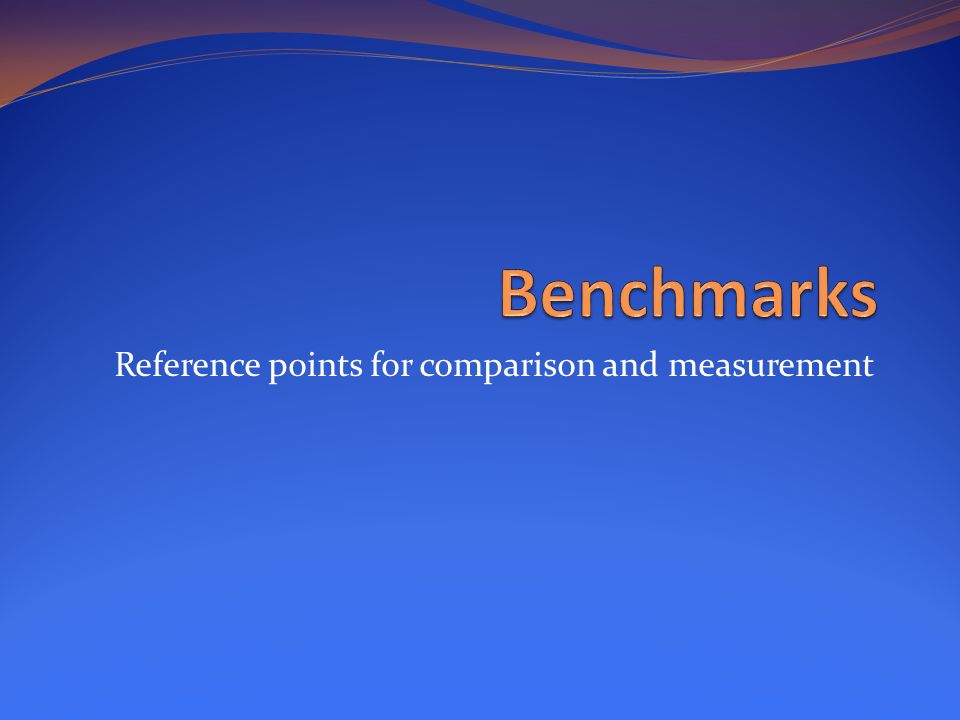 Benchmarks

Reference points for comparison and measurement